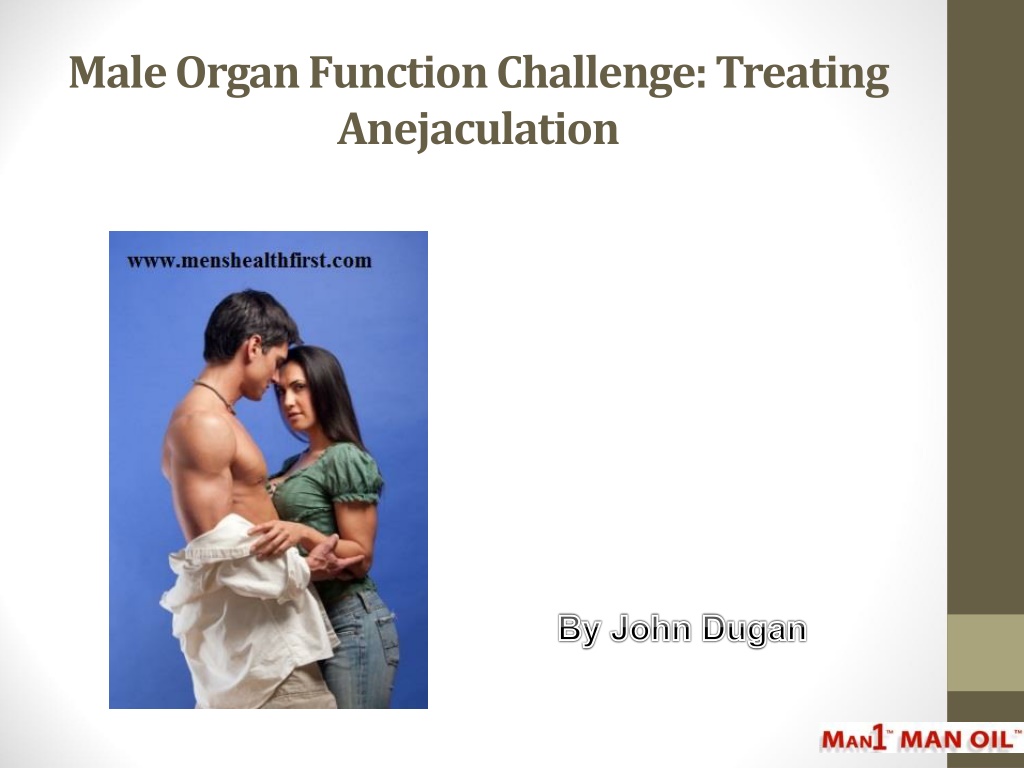 Male Organ Function Challenge: Treating Anejaculation

www.menshealthfirst.com

By John Dugan

MAN1™ MAN OIL™